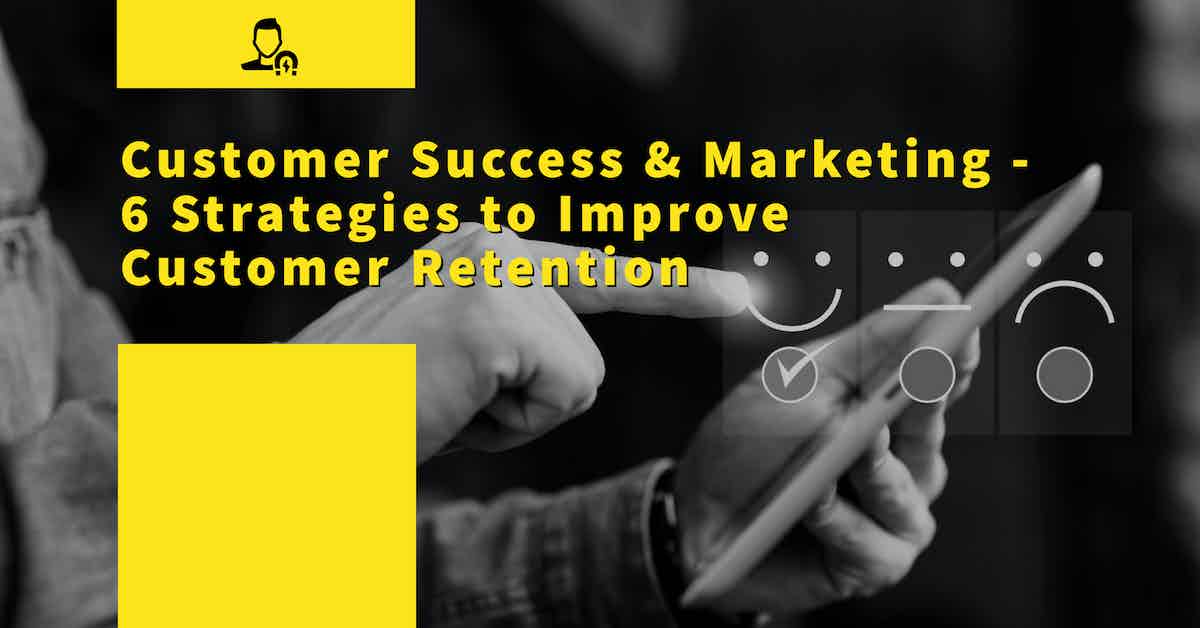 Customer Success & Marketing - 6 Strategies to Improve Customer Retention